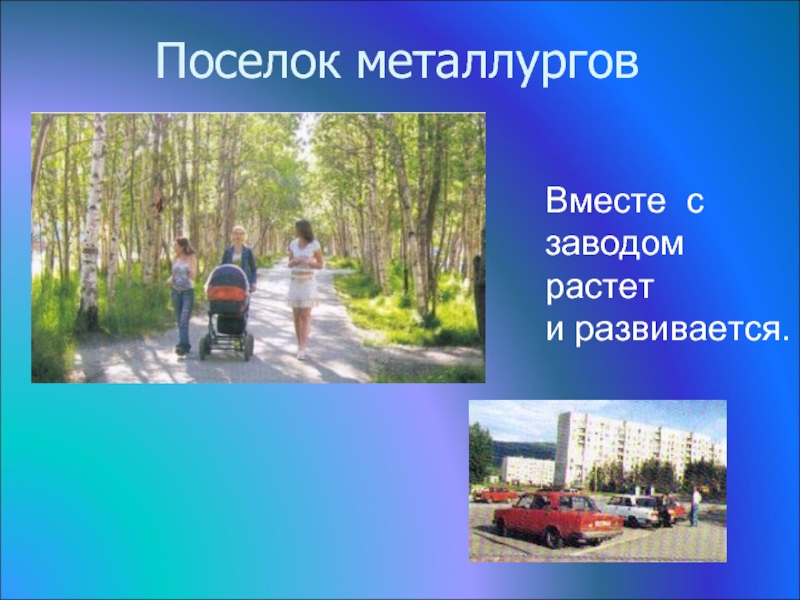 Поселок металлургов

Вместе с заводом растет и развивается.